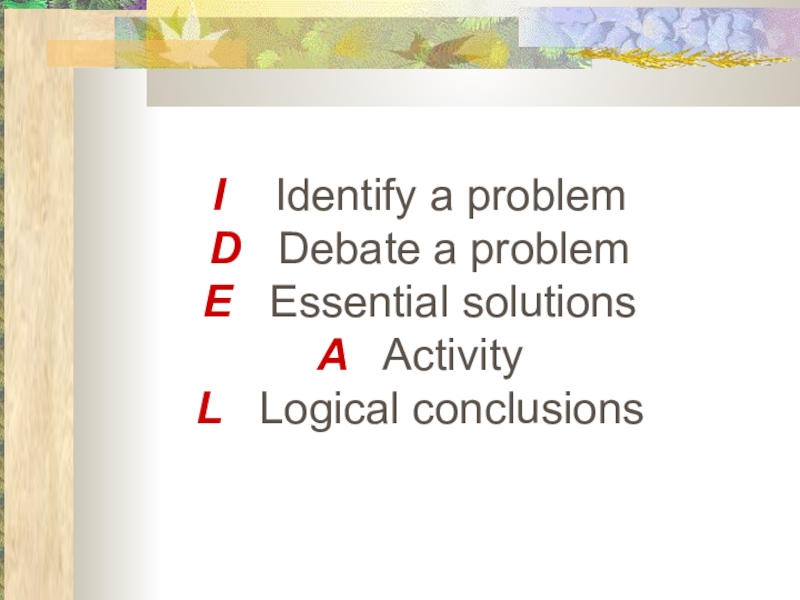 I Identify a problem
D Debate a problem
E Essential solutions
A Activity
L Logical conclusions